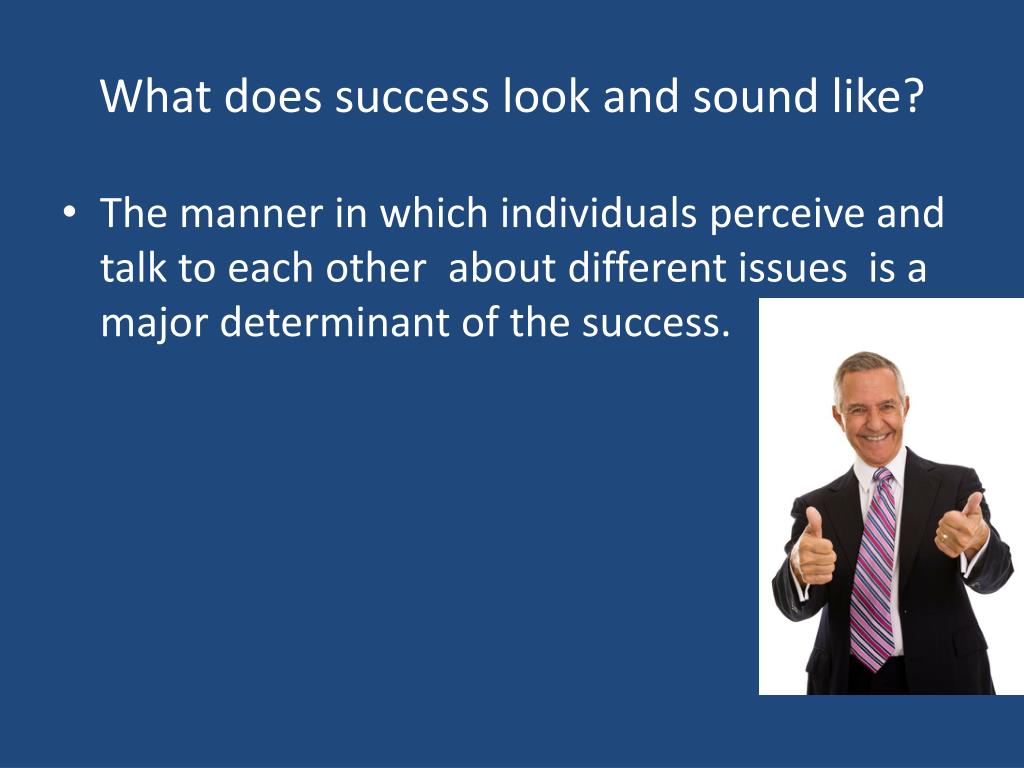 What does success look and sound like?

• The manner in which individuals perceive and talk to each other about different issues is a major determinant of the success.